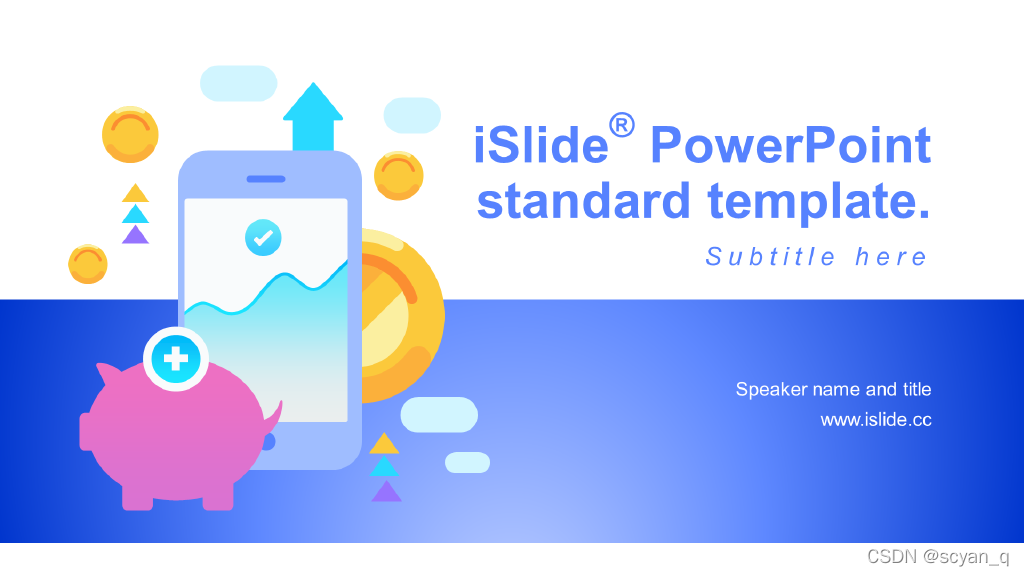 iSlide® PowerPoint standard template.

Subtitle here

Speaker name and title
www.islide.cc

CSDN @scyan_q